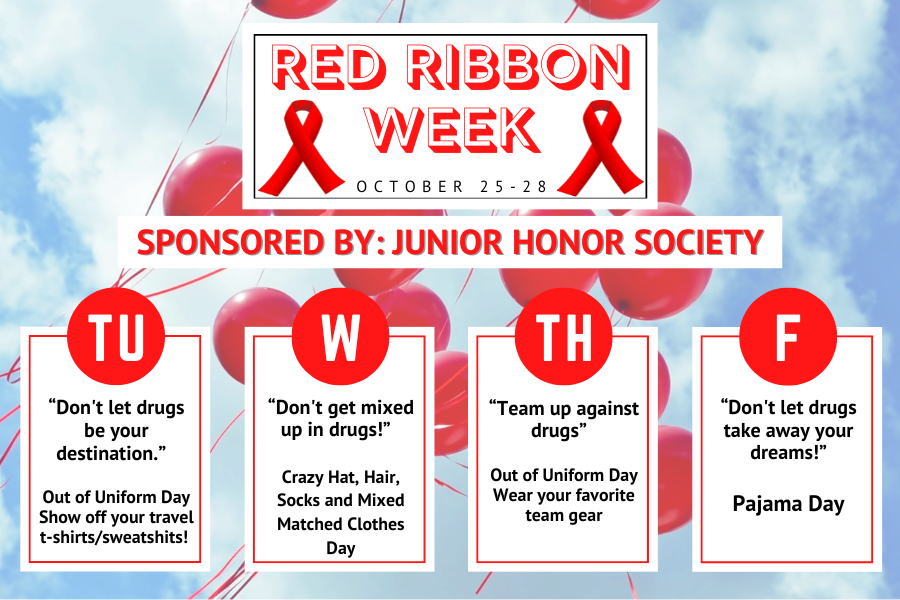 RED RIBBON WEEK

OCTOBER 25-28

SPONSORED BY: JUNIOR HONOR SOCIETY

TU

“Don't let drugs be your destination.”

Out of Uniform Day
Show off your travel t-shirts/sweatshits!

W

“Don't get mixed up in drugs!”

Crazy Hat, Hair, Socks and Mixed Matched Clothes Day

TH

“Team up against drugs”

Out of Uniform Day
Wear your favorite team gear

F

“Don't let drugs take away your dreams!”

Pajama Day